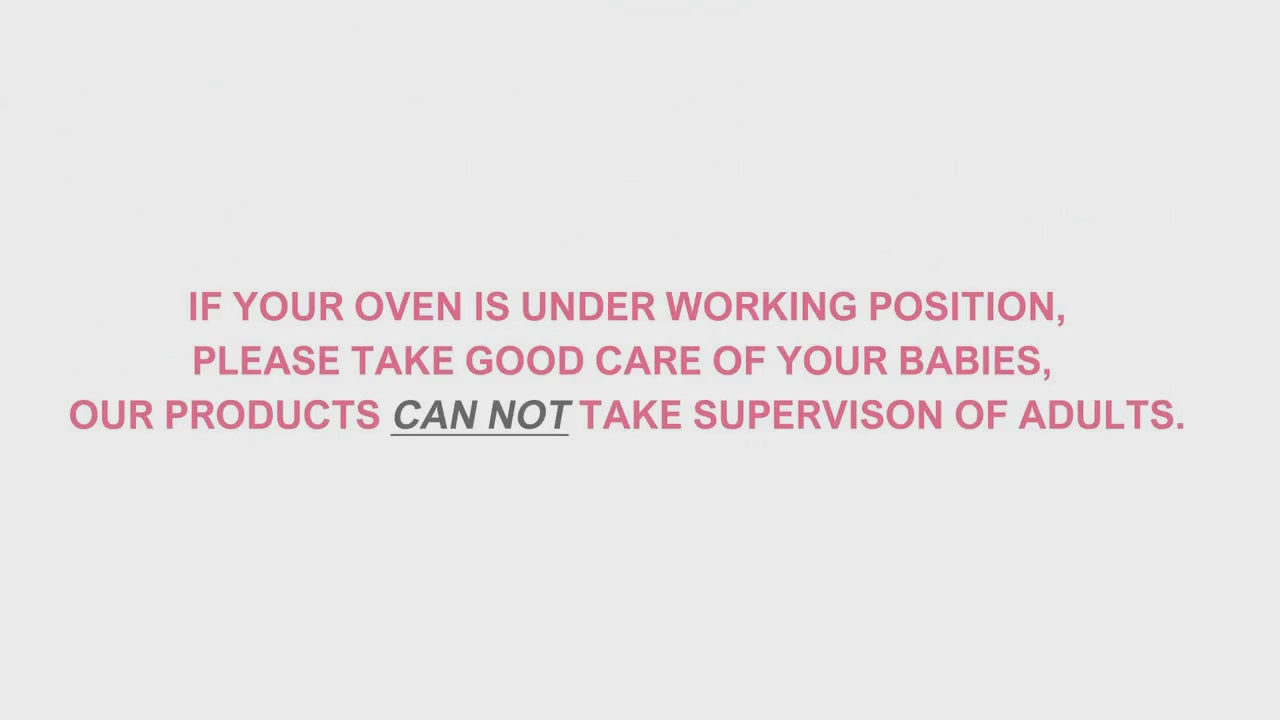 IF YOUR OVEN IS UNDER WORKING POSITION,
PLEASE TAKE GOOD CARE OF YOUR BABIES,
OUR PRODUCTS CAN NOT TAKE SUPERVISON OF ADULTS.